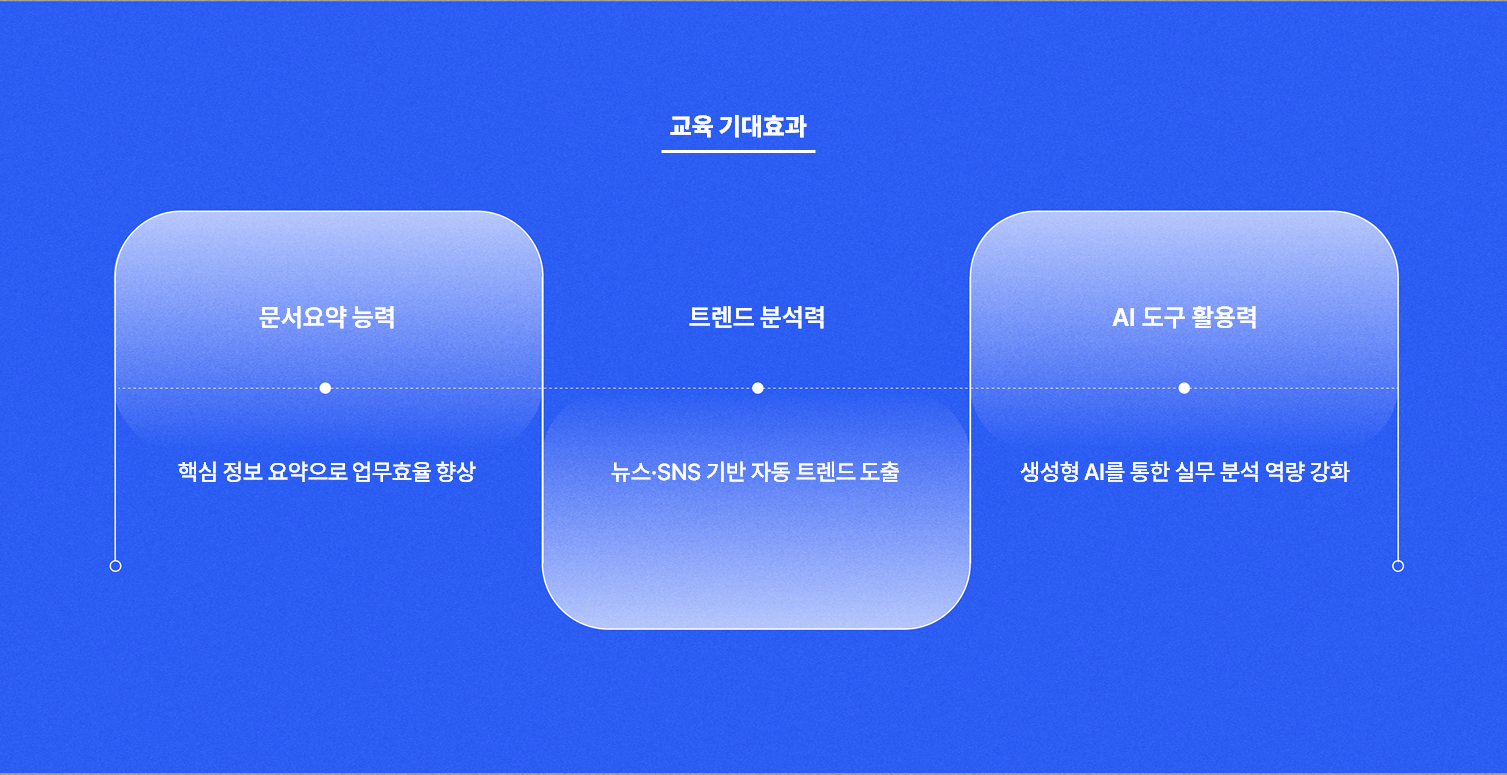 교육 기대효과

문서요약 능력

핵심 정보 요약으로 업무효율 향상

트렌드 분석력

뉴스·SNS 기반 자동 트렌드 도출

AI 도구 활용력

생성형 AI를 통한 실무 분석 역량 강화